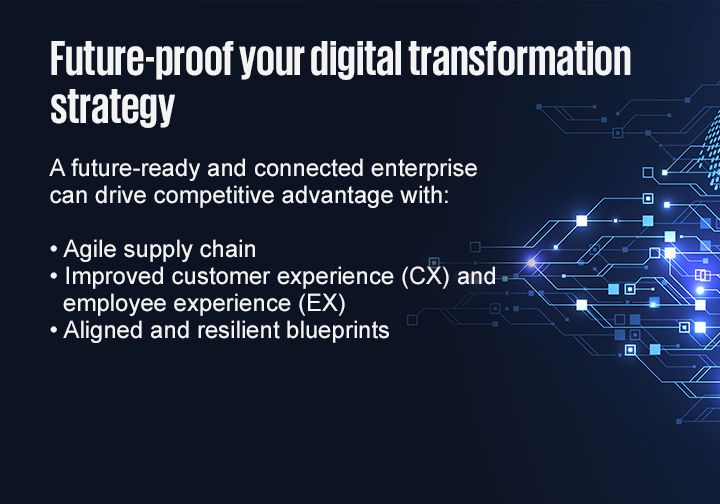 Future-proof your digital transformation strategy

A future-ready and connected enterprise can drive competitive advantage with:

• Agile supply chain
• Improved customer experience (CX) and employee experience (EX)
• Aligned and resilient blueprints